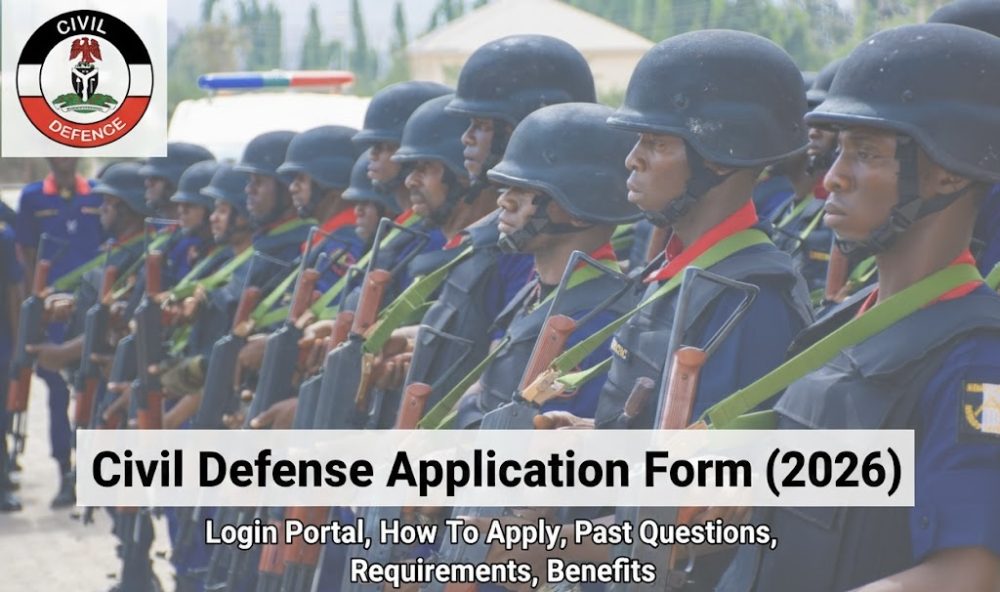 CIVIL
DEFENCE

Civil Defense Application Form (2026)

Login Portal, How To Apply, Past Questions, Requirements, Benefits